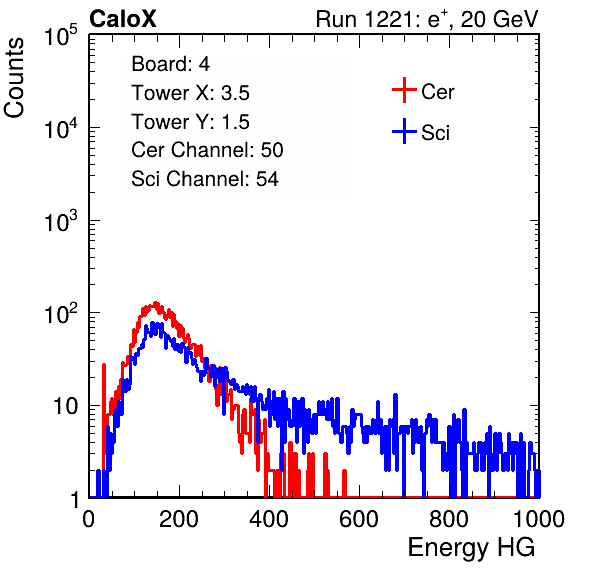 CaloX

Run 1221: $e^{+}$, 20 GeV

Counts

$10^5$

$10^4$

$10^3$

$10^2$

10

1

Board: 4
Tower X: 3.5
Tower Y: 1.5
Cer Channel: 50
Sci Channel: 54

Cer

Sci

0 200 400 600 800 1000

Energy HG